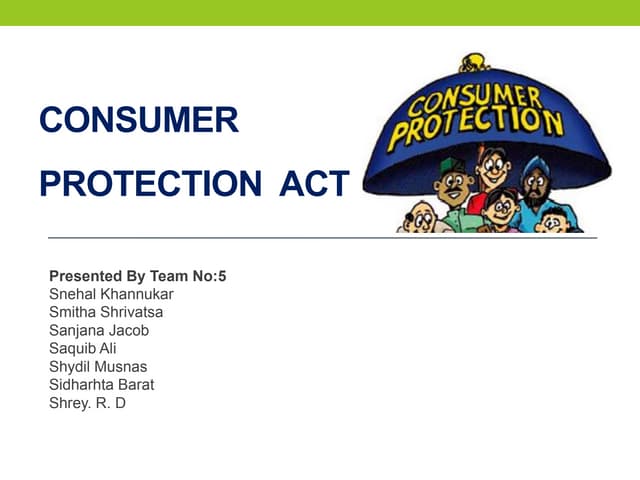 CONSUMER PROTECTION ACT

CONSUMER PROTECTION

Presented By Team No:5
Snehal Khannukar
Smitha Shrivatsa
Sanjana Jacob
Saquib Ali
Shydil Musnas
Sidharhta Barat
Shrey. R. D